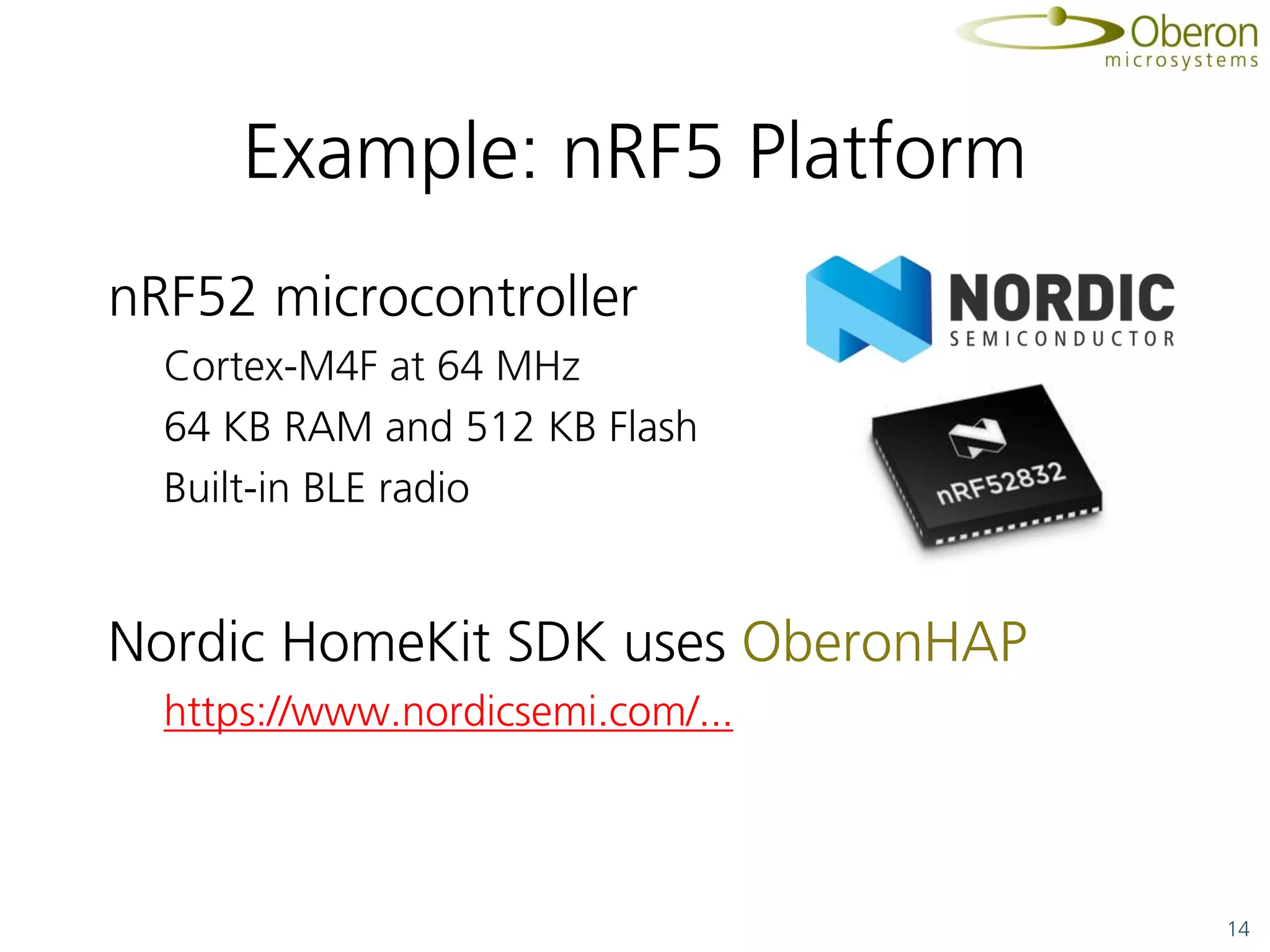 Oberon
microsystems

Example: nRF5 Platform

nRF52 microcontroller

Cortex-M4F at 64 MHz

64 KB RAM and 512 KB Flash

Built-in BLE radio

NORDIC
SEMICONDUCTOR

nRF52832

Nordic HomeKit SDK uses OberonHAP

https://www.nordicsemi.com/...

14